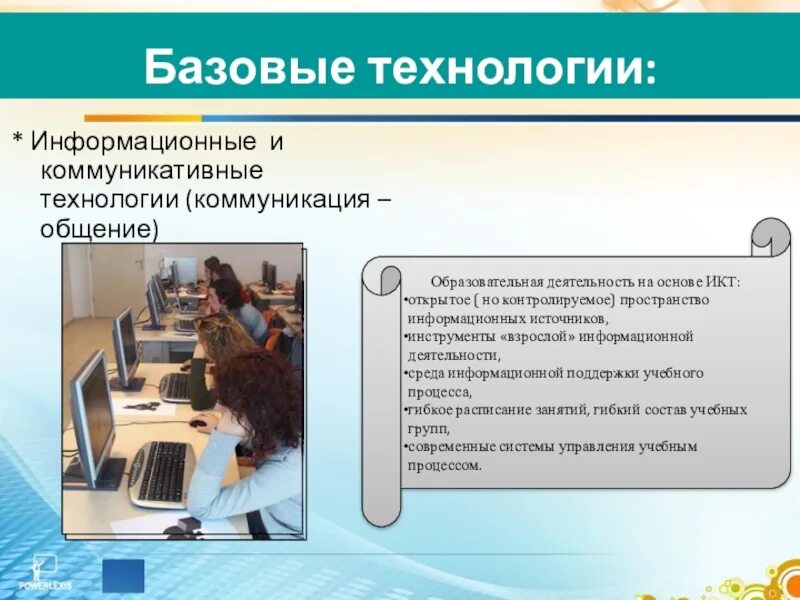 Базовые технологии:

* Информационные и коммуникативные технологии (коммуникация – общение)

Образовательная деятельность на основе ИКТ:
•открытое ( но контролируемое) пространство информационных источников,
•инструменты «взрослой» информационной деятельности,
•среда информационной поддержки учебного процесса,
•гибкое расписание занятий, гибкий состав учебных групп,
•современные системы управления учебным процессом.

POWERLEXIS